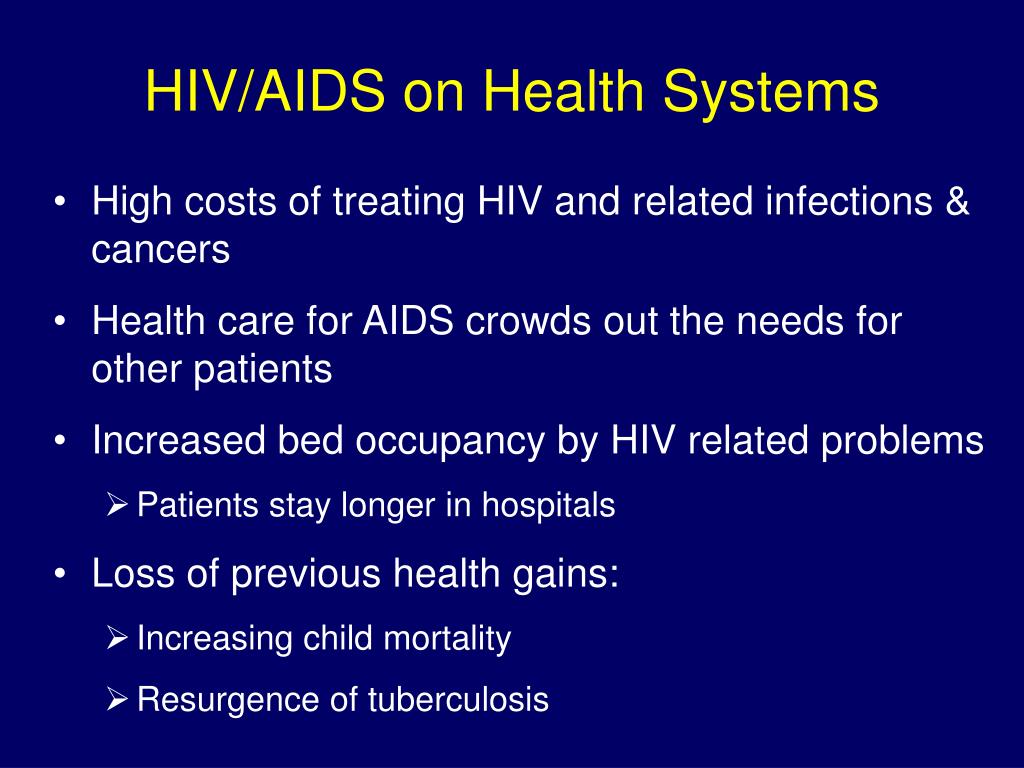 HIV/AIDS on Health Systems

• High costs of treating HIV and related infections & cancers

• Health care for AIDS crowds out the needs for other patients

• Increased bed occupancy by HIV related problems

➢ Patients stay longer in hospitals

• Loss of previous health gains:

➢ Increasing child mortality

➢ Resurgence of tuberculosis